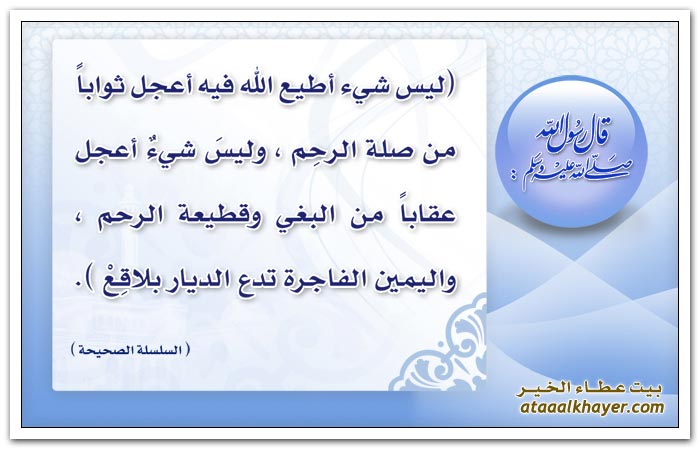 قال رسول الله صلى الله عليه وسلم :

(ليس شيء أطيع الله فيه أعجل ثواباً من صلة الرحِم ، وليسَ شيءٌ أعجل عقاباً من البغي وقطيعة الرحم ، واليمين الفاجرة تدع الديار بلاقِعْ ).

( السلسلة الصحيحة )

بيت عطاء الخير
ataaalkhayer.com